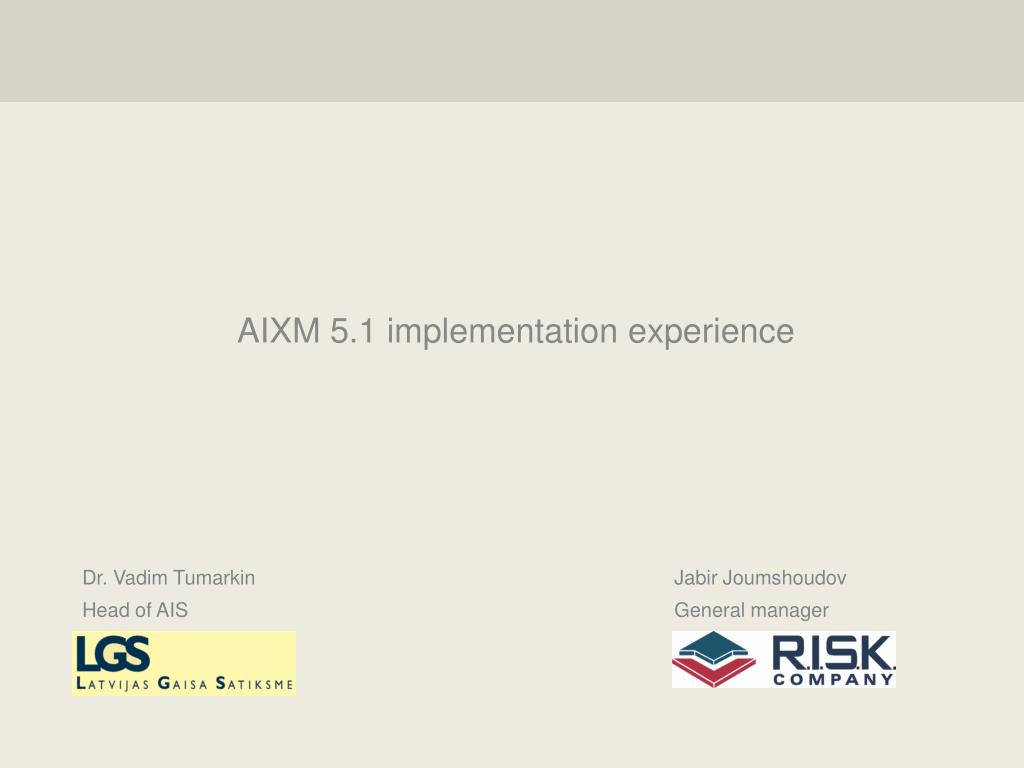 AIXM 5.1 implementation experience

Dr. Vadim Tumarkin
Head of AIS

LGS
LATVIJAS GAISA SATIKSME

Jabir Joumshoudov
General manager

R.I.S.K.
COMPANY